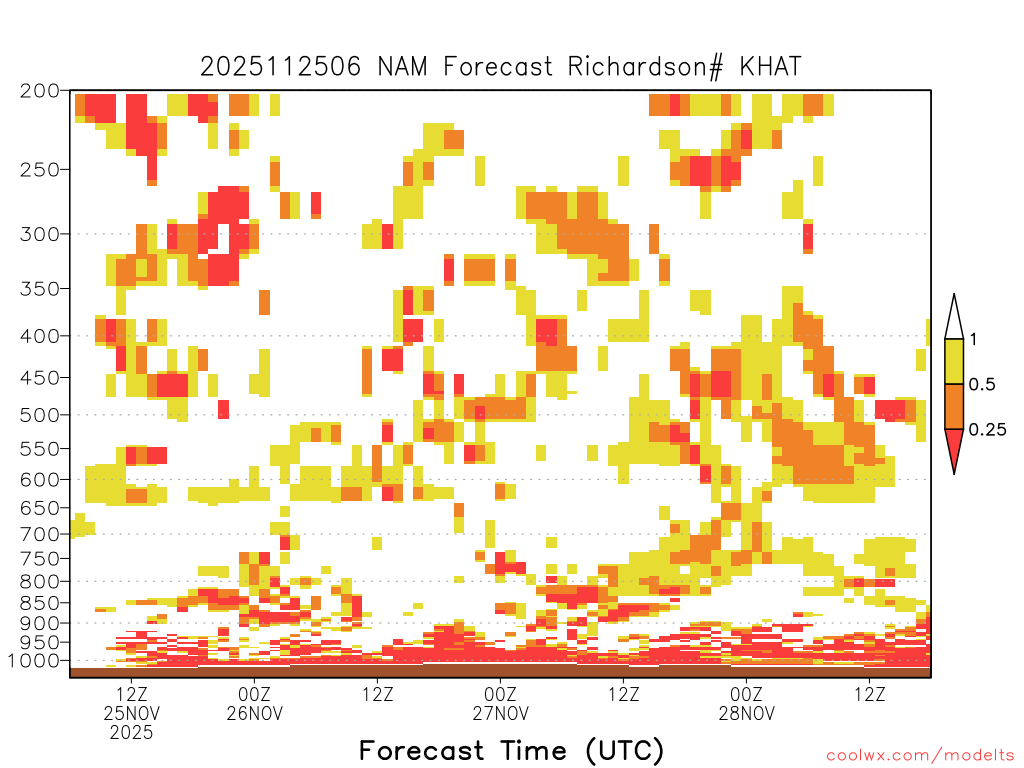 2025112506 NAM Forecast Richardson# KHAT

200
250
300
350
400
450
500
550
600
650
700
750
800
850
900
950
1000

1
0.5
0.25

12Z
25NOV
2025
00Z
26NOV
12Z
00Z
27NOV
12Z
00Z
28NOV
12Z

Forecast Time (UTC)

coolwx.com/modelts